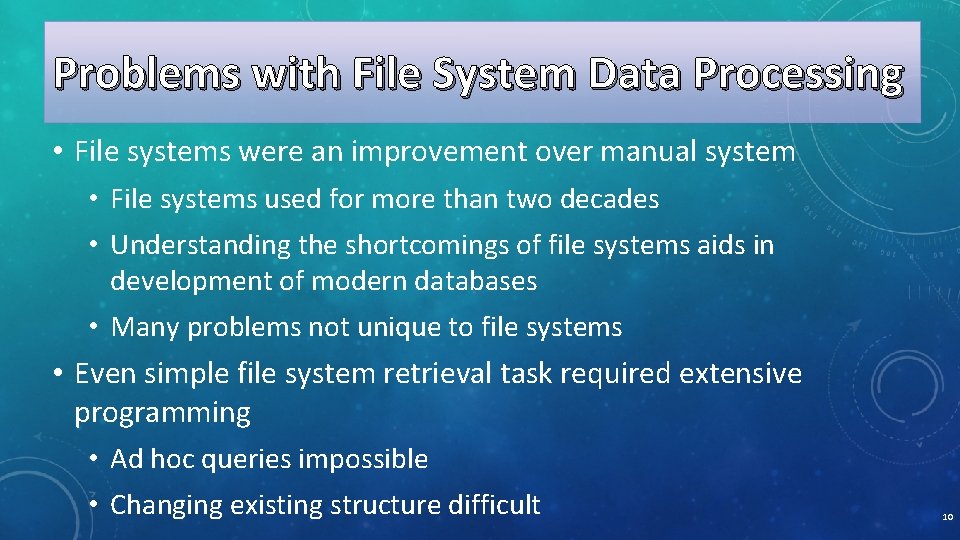 Problems with File System Data Processing

• File systems were an improvement over manual system
  • File systems used for more than two decades
  • Understanding the shortcomings of file systems aids in development of modern databases
  • Many problems not unique to file systems
• Even simple file system retrieval task required extensive programming
  • Ad hoc queries impossible
  • Changing existing structure difficult

10